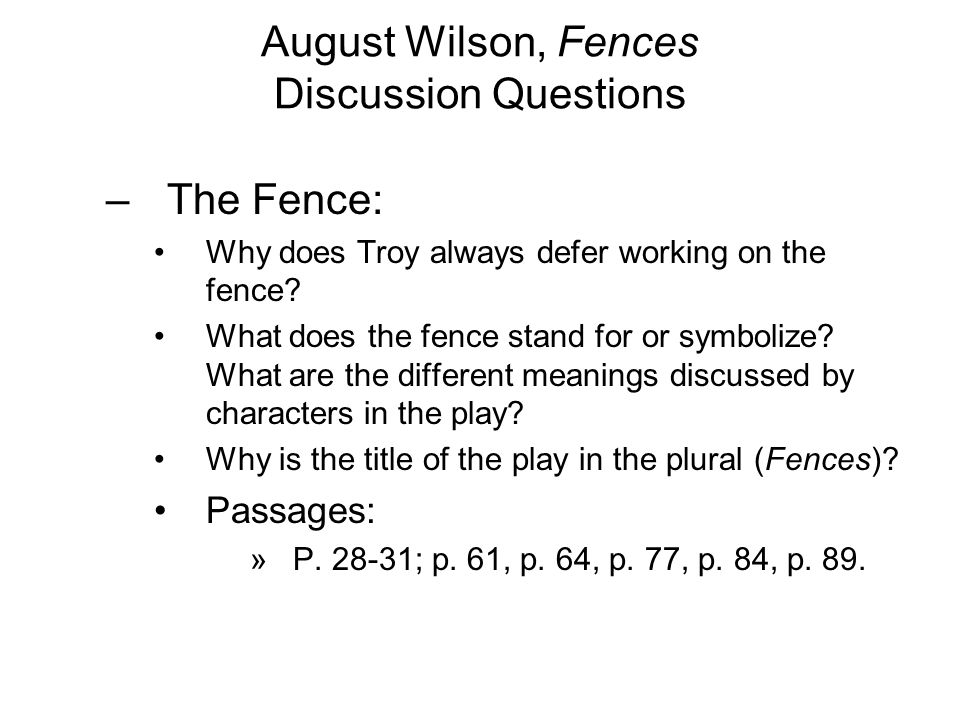 August Wilson, Fences
Discussion Questions

– The Fence:

• Why does Troy always defer working on the fence?

• What does the fence stand for or symbolize? What are the different meanings discussed by characters in the play?

• Why is the title of the play in the plural (Fences)?

• Passages:

» P. 28-31; p. 61, p. 64, p. 77, p. 84, p. 89.